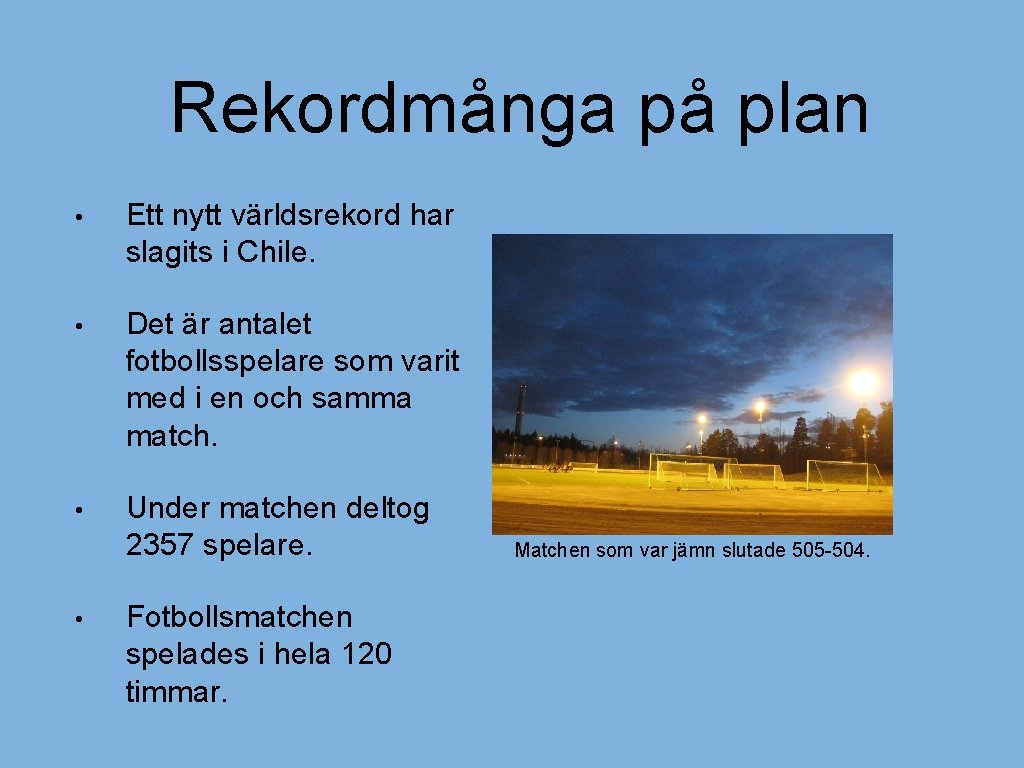 Rekordmånga på plan

• Ett nytt världsrekord har slagits i Chile.

• Det är antalet fotbollsspelare som varit med i en och samma match.

• Under matchen deltog 2357 spelare.

• Fotbollsmatchen spelades i hela 120 timmar.

Matchen som var jämn slutade 505-504.